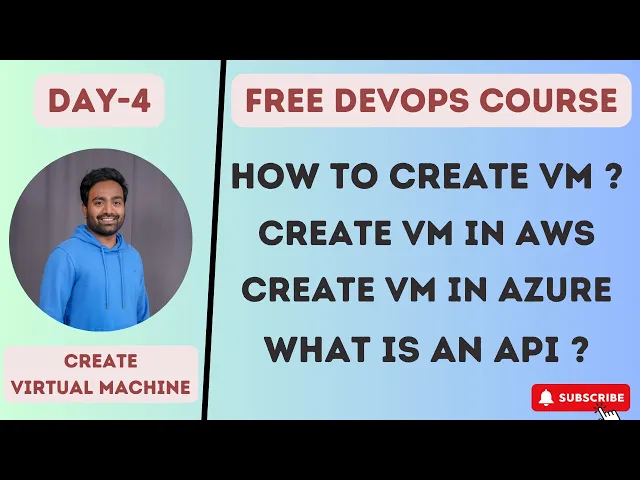 DAY-4

CREATE
VIRTUAL MACHINE

FREE DEVOPS COURSE

HOW TO CREATE VM ?
CREATE VM IN AWS
CREATE VM IN AZURE
WHAT IS AN API ?

SUBSCRIBE